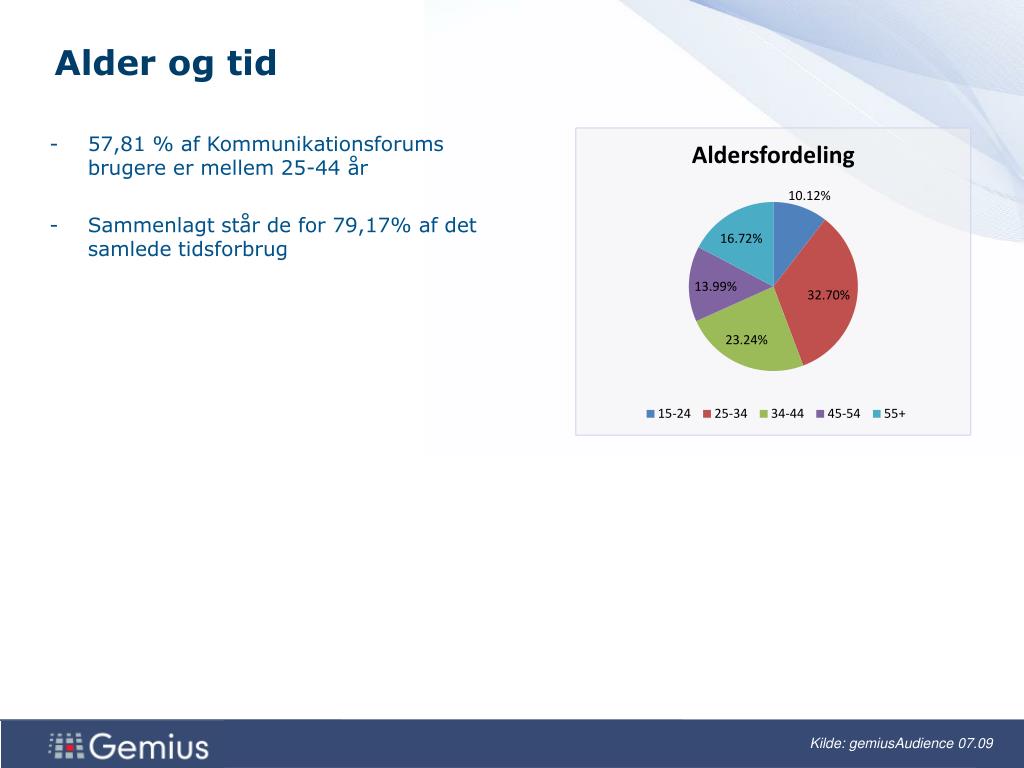 Alder og tid

- 57,81 % af Kommunikationsforums brugere er mellem 25-44 år

- Sammenlagt står de for 79,17% af det samlede tidsforbrug

Aldersfordeling

10.12%
32.70%
23.24%
13.99%
16.72%

15-24 25-34 34-44 45-54 55+

Gemius

Kilde: gemiusAudience 07.09